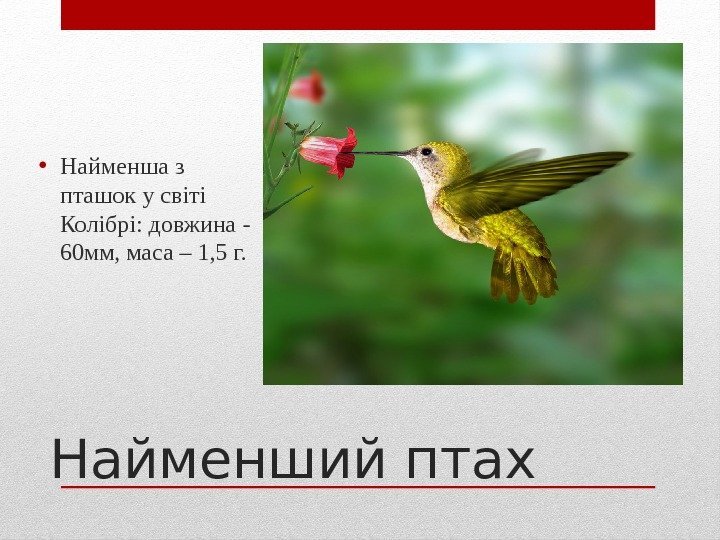 • Найменша з пташок у світі Колібрі: довжина - 60мм, маса – 1,5 г.

Найменший птах